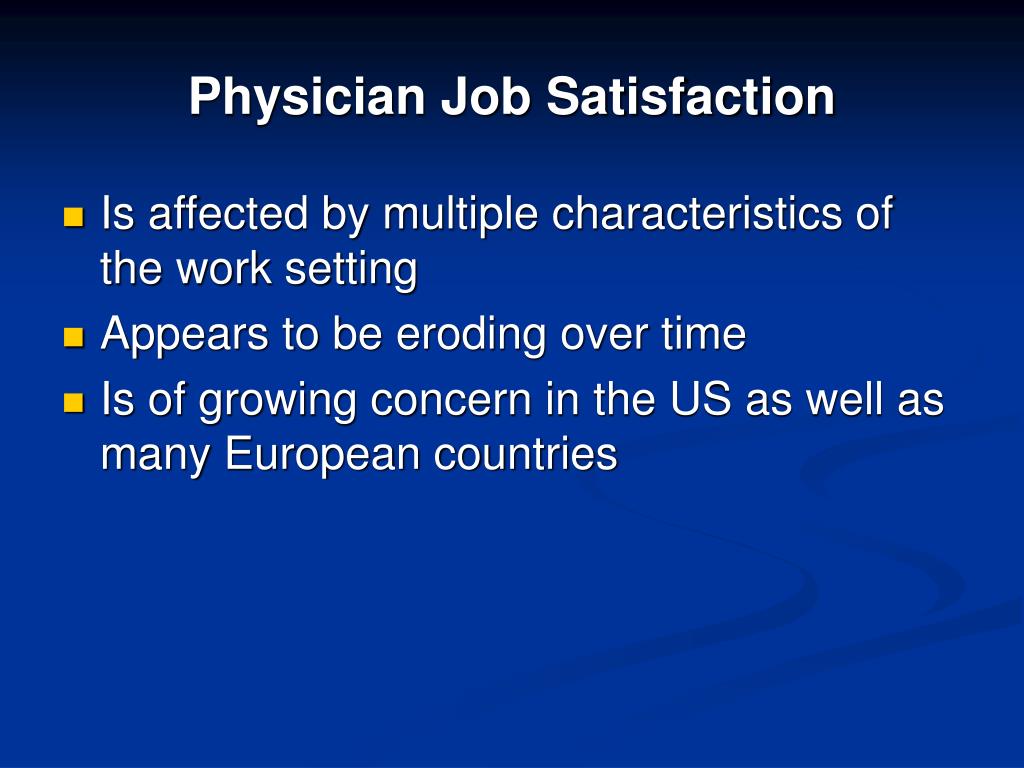 Physician Job Satisfaction

- Is affected by multiple characteristics of the work setting
- Appears to be eroding over time
- Is of growing concern in the US as well as many European countries